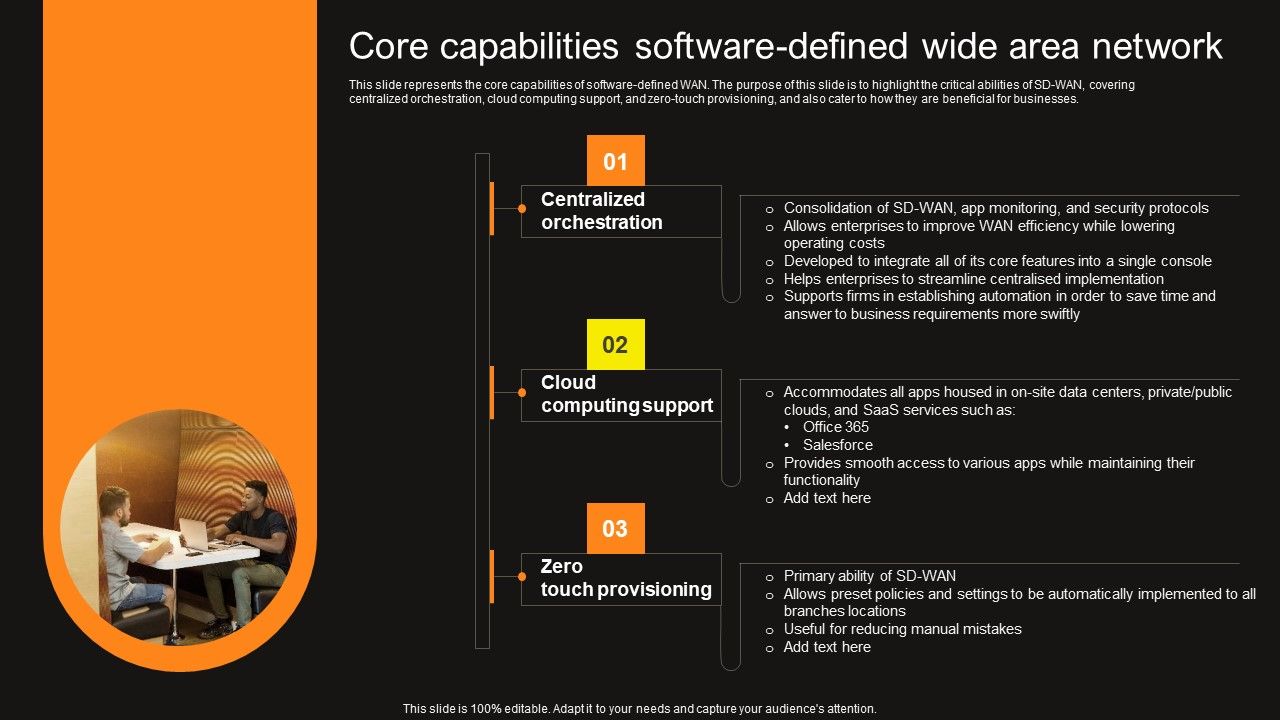 Core capabilities software-defined wide area network

This slide represents the core capabilities of software-defined WAN. The purpose of this slide is to highlight the critical abilities of SD-WAN, covering centralized orchestration, cloud computing support, and zero-touch provisioning, and also cater to how they are beneficial for businesses.

01

Centralized orchestration

o Consolidation of SD-WAN, app monitoring, and security protocols
o Allows enterprises to improve WAN efficiency while lowering operating costs
o Developed to integrate all of its core features into a single console
o Helps enterprises to streamline centralised implementation
o Supports firms in establishing automation in order to save time and answer to business requirements more swiftly

02

Cloud computing support

o Accommodates all apps housed in on-site data centers, private/public clouds, and SaaS services such as:
• Office 365
• Salesforce
o Provides smooth access to various apps while maintaining their functionality
o Add text here

03

Zero touch provisioning

o Primary ability of SD-WAN
o Allows preset policies and settings to be automatically implemented to all branches locations
o Useful for reducing manual mistakes
o Add text here

This slide is 100% editable. Adapt it to your needs and capture your audience's attention.